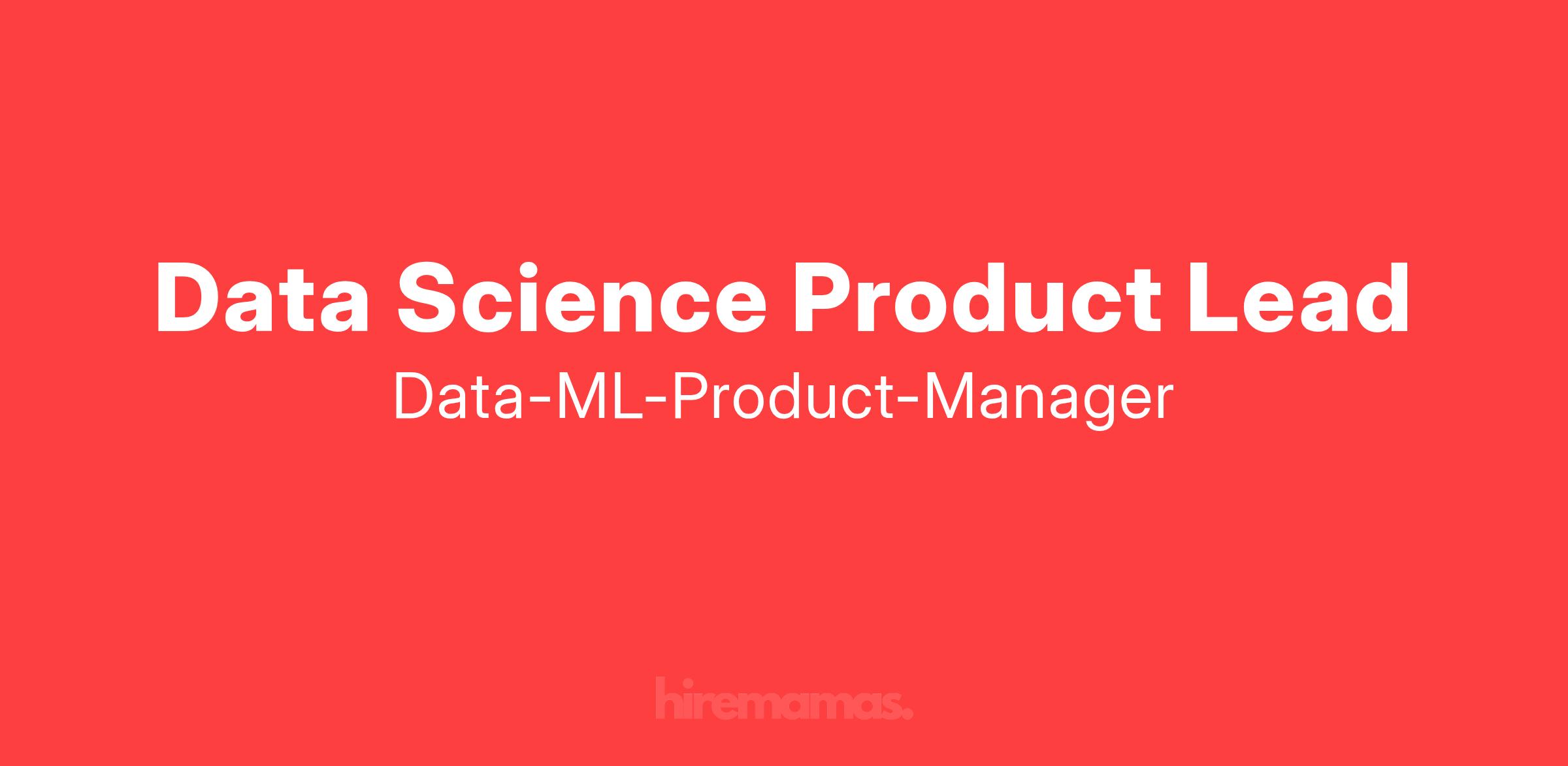 Data Science Product Lead

Data-ML-Product-Manager

hiremamas.